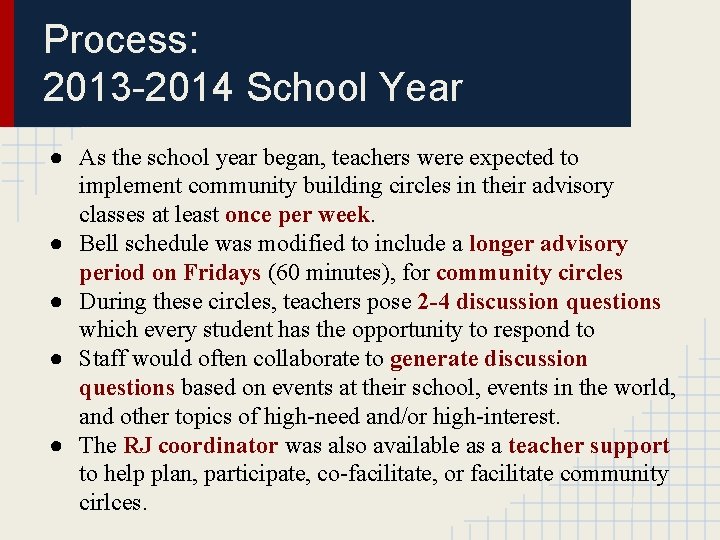 Process:
2013-2014 School Year

● As the school year began, teachers were expected to implement community building circles in their advisory classes at least once per week.
● Bell schedule was modified to include a longer advisory period on Fridays (60 minutes), for community circles
● During these circles, teachers pose 2-4 discussion questions which every student has the opportunity to respond to
● Staff would often collaborate to generate discussion questions based on events at their school, events in the world, and other topics of high-need and/or high-interest.
● The RJ coordinator was also available as a teacher support to help plan, participate, co-facilitate, or facilitate community cirlces.